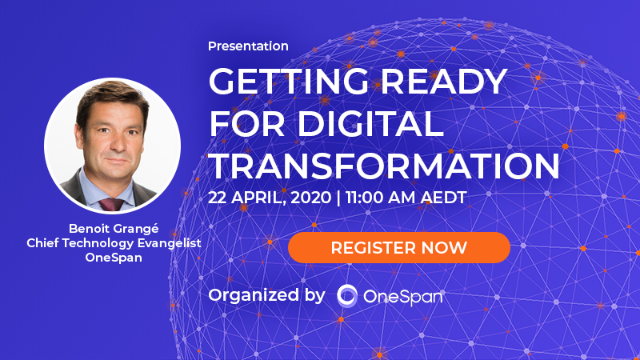 Presentation

GETTING READY FOR DIGITAL TRANSFORMATION

22 APRIL, 2020 | 11:00 AM AEDT

Benoit Grangé
Chief Technology Evangelist
OneSpan

REGISTER NOW

Organized by OneSpan